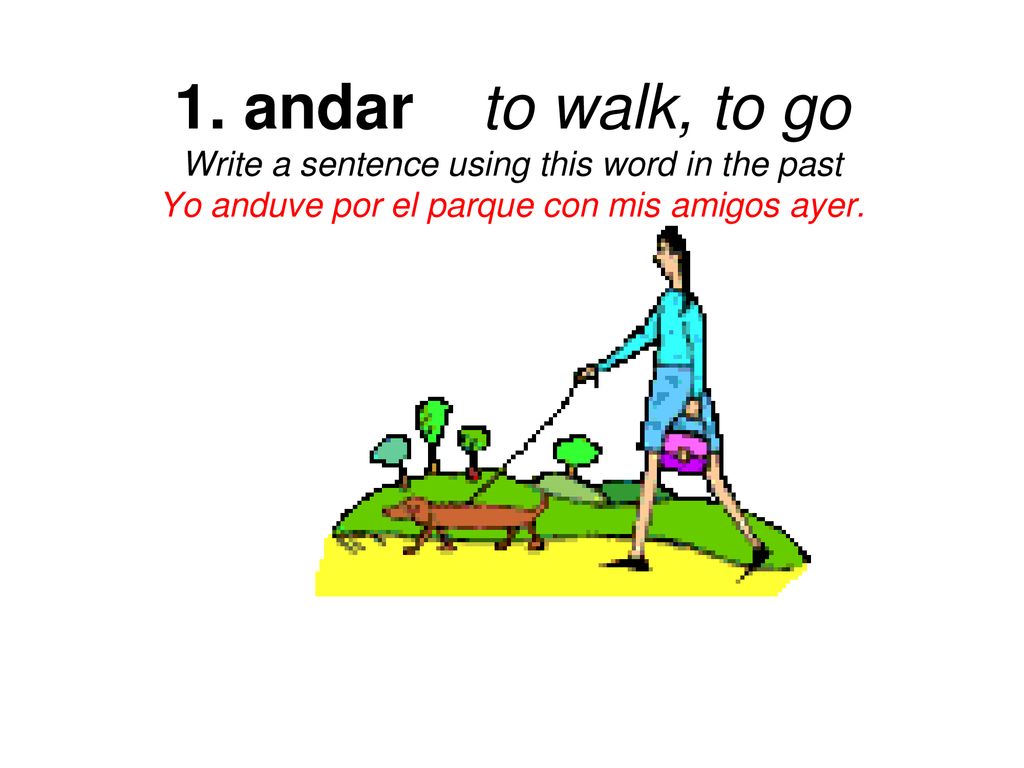 1. andar to walk, to go
Write a sentence using this word in the past
Yo anduve por el parque con mis amigos ayer.